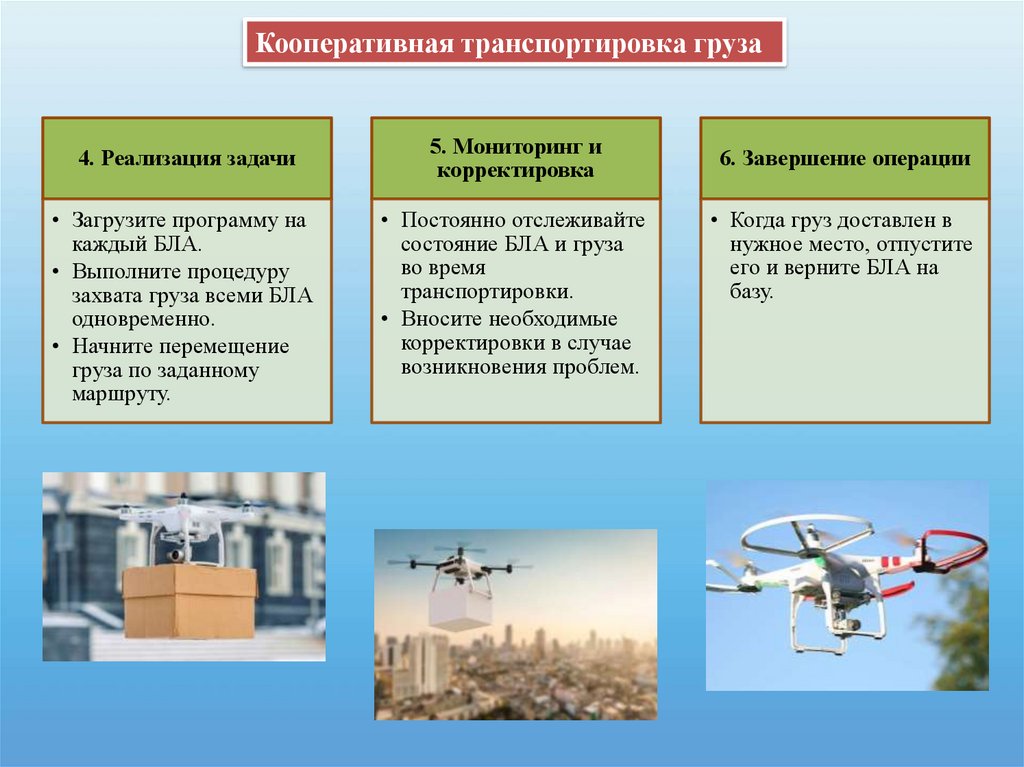 Кооперативная транспортировка груза

4. Реализация задачи

• Загрузите программу на каждый БЛА.
• Выполните процедуру захвата груза всеми БЛА одновременно.
• Начните перемещение груза по заданному маршруту.

5. Мониторинг и корректировка

• Постоянно отслеживайте состояние БЛА и груза во время транспортировки.
• Вносите необходимые корректировки в случае возникновения проблем.

6. Завершение операции

• Когда груз доставлен в нужное место, отпустите его и верните БЛА на базу.